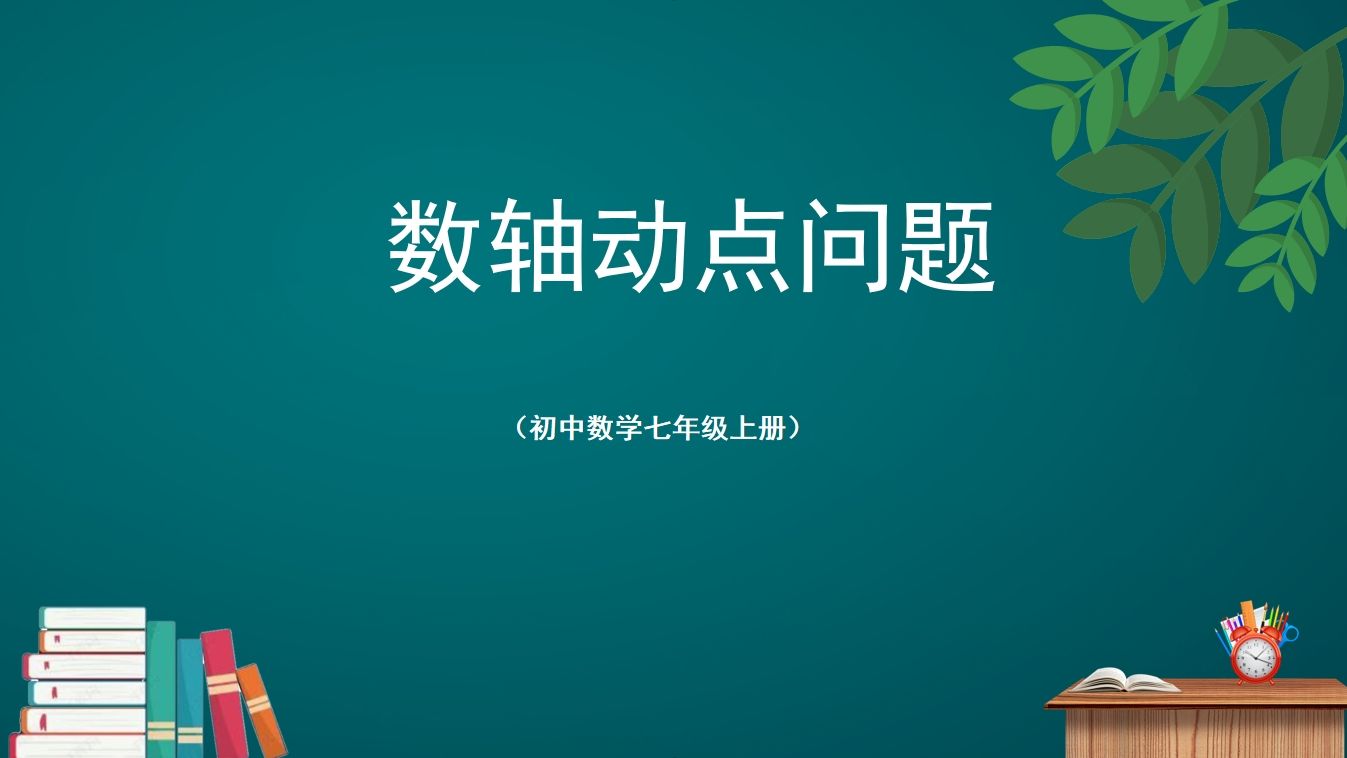 数轴动点问题

（初中数学七年级上册）